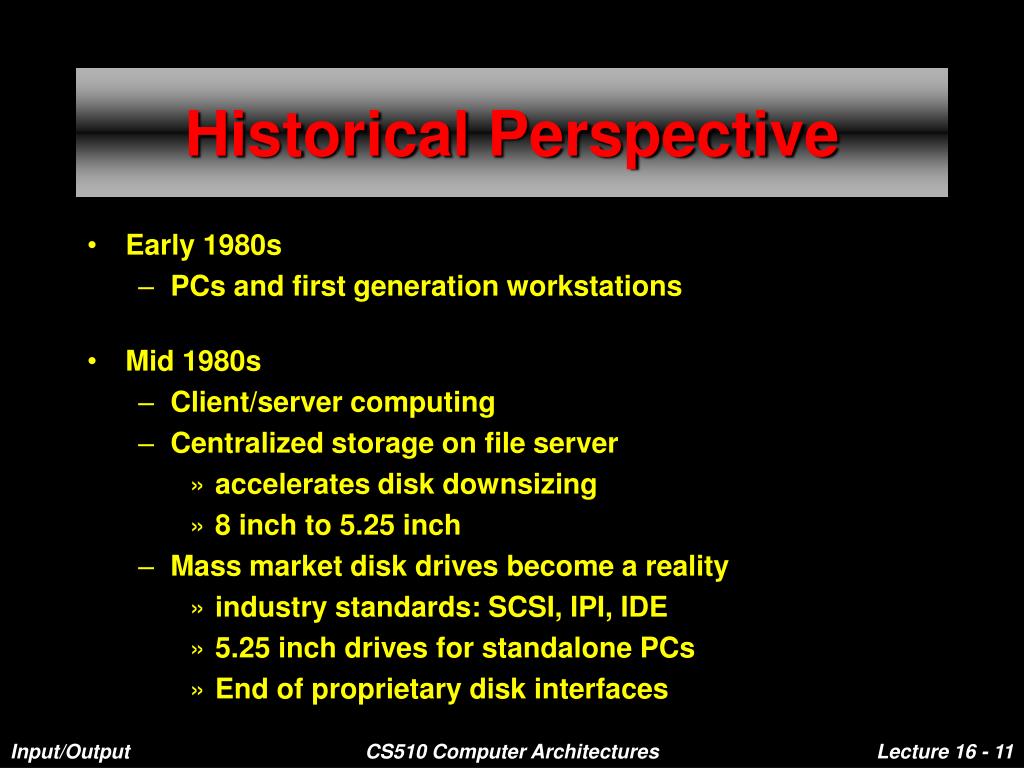 Historical Perspective

• Early 1980s
– PCs and first generation workstations

• Mid 1980s
– Client/server computing
– Centralized storage on file server
» accelerates disk downsizing
» 8 inch to 5.25 inch
– Mass market disk drives become a reality
» industry standards: SCSI, IPI, IDE
» 5.25 inch drives for standalone PCs
» End of proprietary disk interfaces

Input/Output CS510 Computer Architectures Lecture 16 - 11